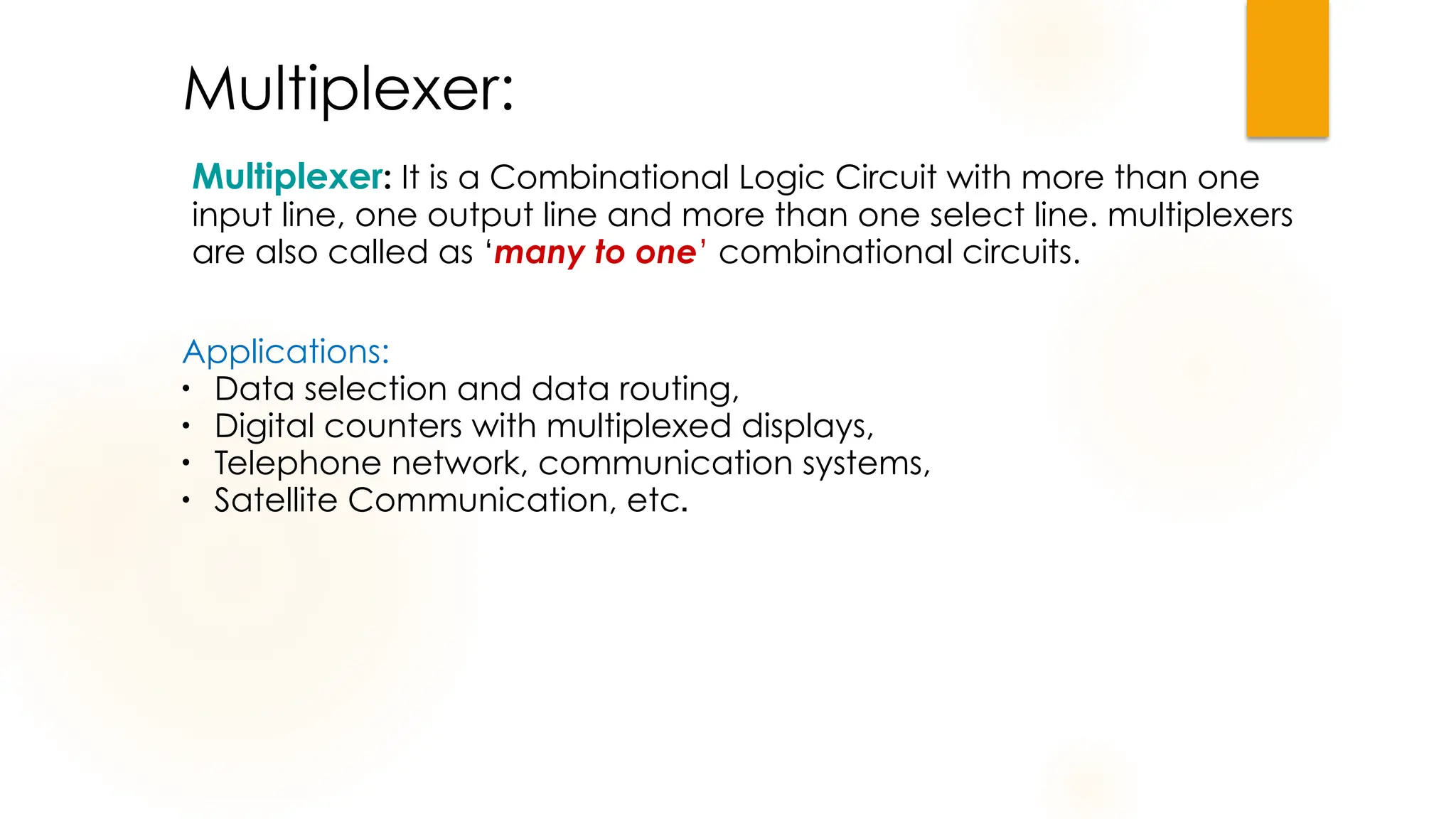 Multiplexer:

Multiplexer: It is a Combinational Logic Circuit with more than one input line, one output line and more than one select line. multiplexers are also called as ‘many to one’ combinational circuits.

Applications:
• Data selection and data routing,
• Digital counters with multiplexed displays,
• Telephone network, communication systems,
• Satellite Communication, etc.